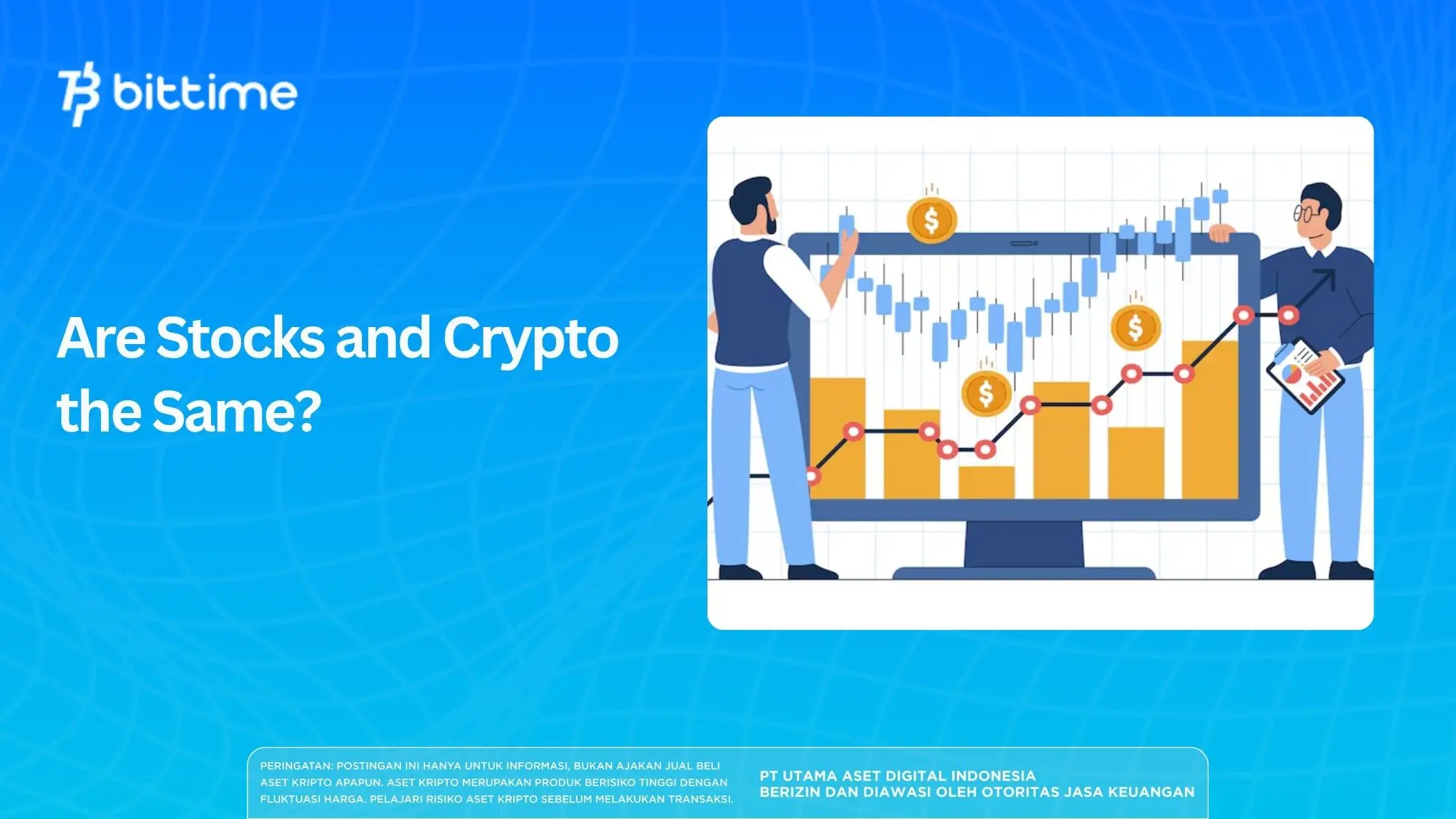 bittime

Are Stocks and Crypto the Same?

$

$

$

PERINGATAN: POSTINGAN INI HANYA UNTUK INFORMASI, BUKAN AJAKAN JUAL BELI ASET KRIPTO APAPUN. ASET KRIPTO MERUPAKAN PRODUK BERISIKO TINGGI DENGAN FLUKTUASI HARGA. PELAJARI RISIKO ASET KRIPTO SEBELUM MELAKUKAN TRANSAKSI.

PT UTAMA ASET DIGITAL INDONESIA
BERIZIN DAN DIAWASI OLEH OTORITAS JASA KEUANGAN